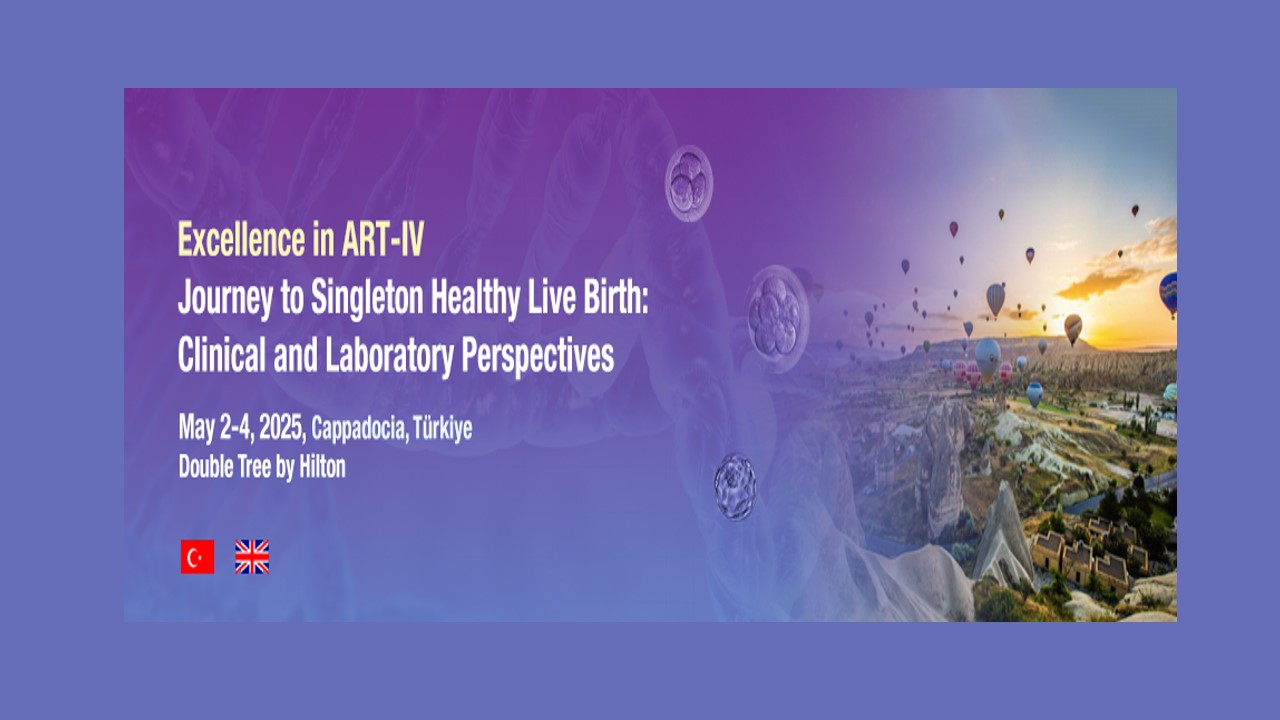 Excellence in ART-IV
Journey to Singleton Healthy Live Birth: Clinical and Laboratory Perspectives

May 2-4, 2025, Cappadocia, Türkiye
Double Tree by Hilton